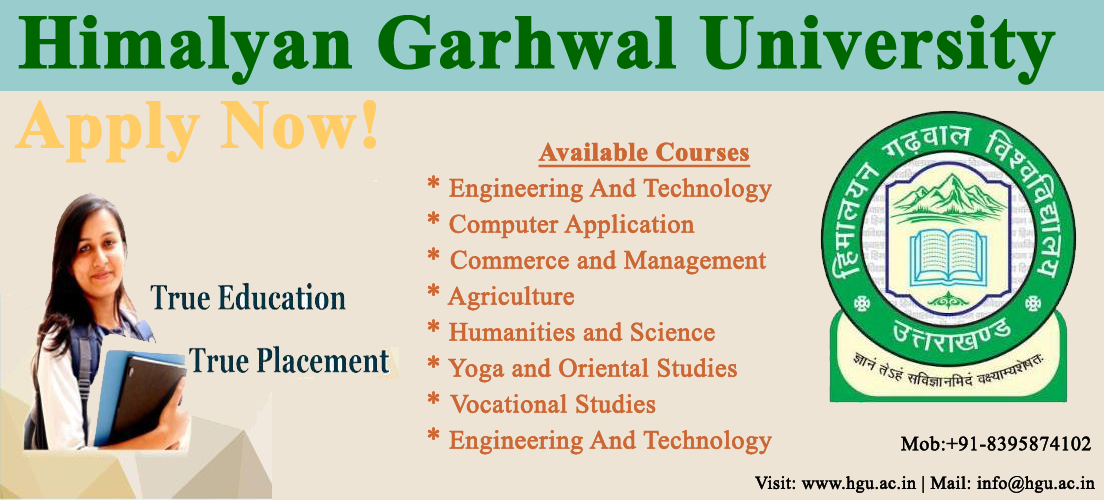 Himalyan Garhwal University

Apply Now!

True Education

True Placement

Available Courses

* Engineering And Technology
* Computer Application
* Commerce and Management
* Agriculture
* Humanities and Science
* Yoga and Oriental Studies
* Vocational Studies
* Engineering And Technology

हिमालयन गढ़वाल विश्वविद्यालय

उत्तराखण्ड

ज्ञानं तेऽहं सविज्ञानमिदं वक्ष्याम्यशेषतः

Mob:+91-8395874102

Visit: www.hgu.ac.in | Mail: info@hgu.ac.in